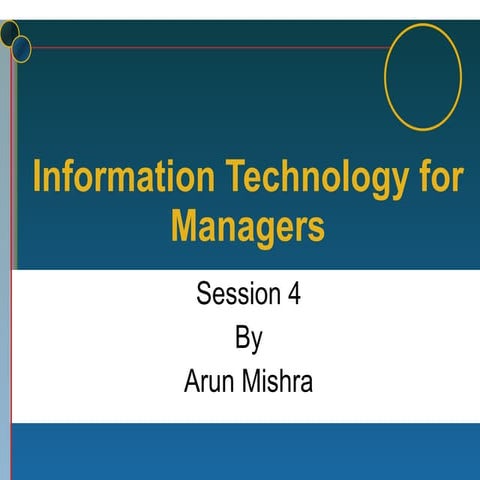 Information Technology for Managers

Session 4
By
Arun Mishra